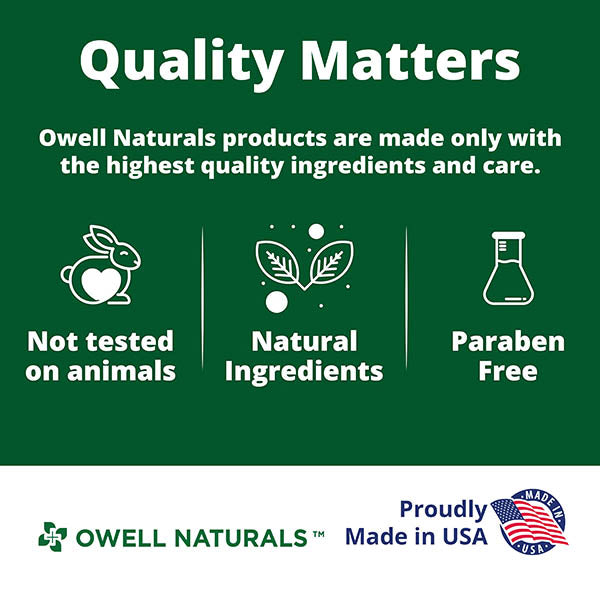 Quality Matters

Owell Naturals products are made only with the highest quality ingredients and care.

Not tested on animals

Natural Ingredients

Paraben Free

OWELL NATURALS™

Proudly Made in USA

MADE IN USA